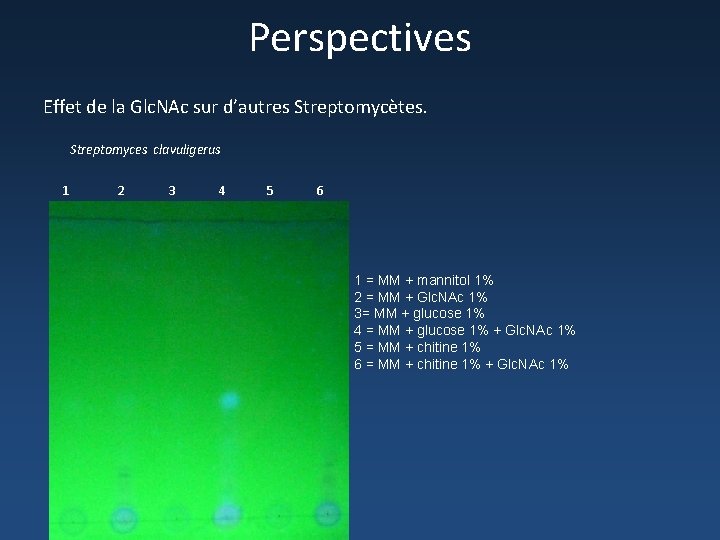 Perspectives

Effet de la GlcNAc sur d'autres Streptomycètes.

Streptomyces clavuligerus

1 2 3 4 5 6

1 = MM + mannitol 1%
2 = MM + GlcNAc 1%
3= MM + glucose 1%
4 = MM + glucose 1% + GlcNAc 1%
5 = MM + chitine 1%
6 = MM + chitine 1% + GlcNAc 1%